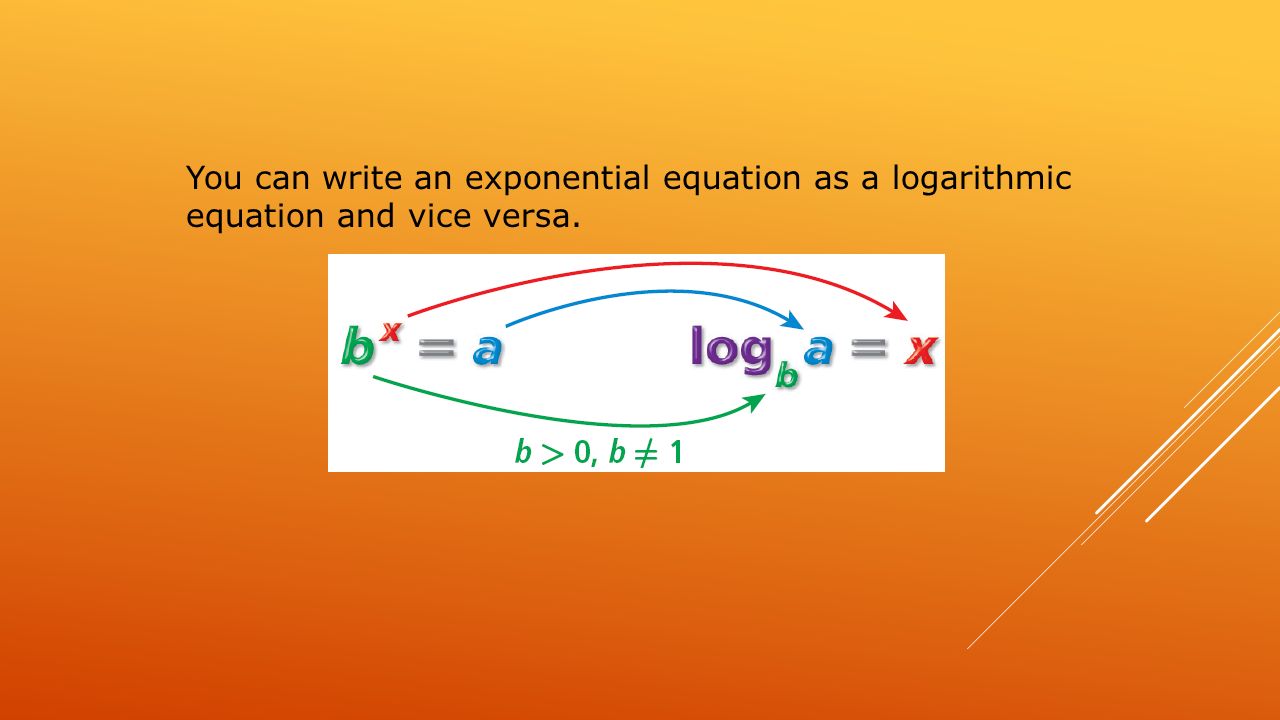 You can write an exponential equation as a logarithmic equation and vice versa.

$b^x = a$ $\log_b a = x$

$b > 0, b \neq 1$